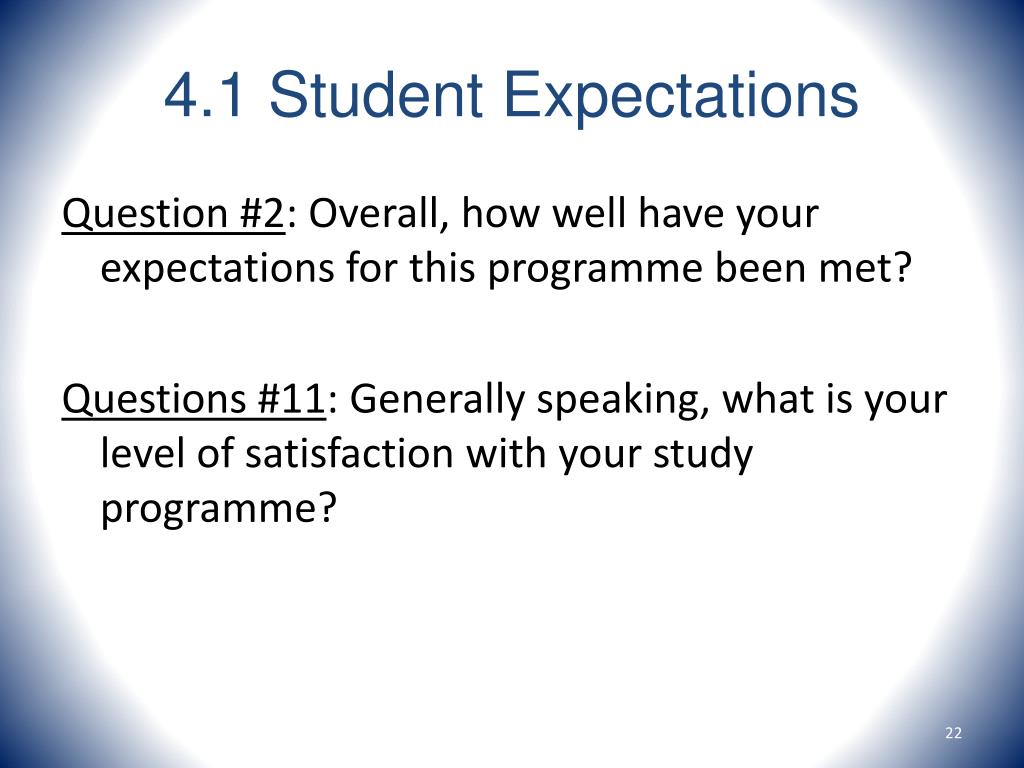 4.1 Student Expectations

Question #2: Overall, how well have your expectations for this programme been met?

Questions #11: Generally speaking, what is your level of satisfaction with your study programme?

22